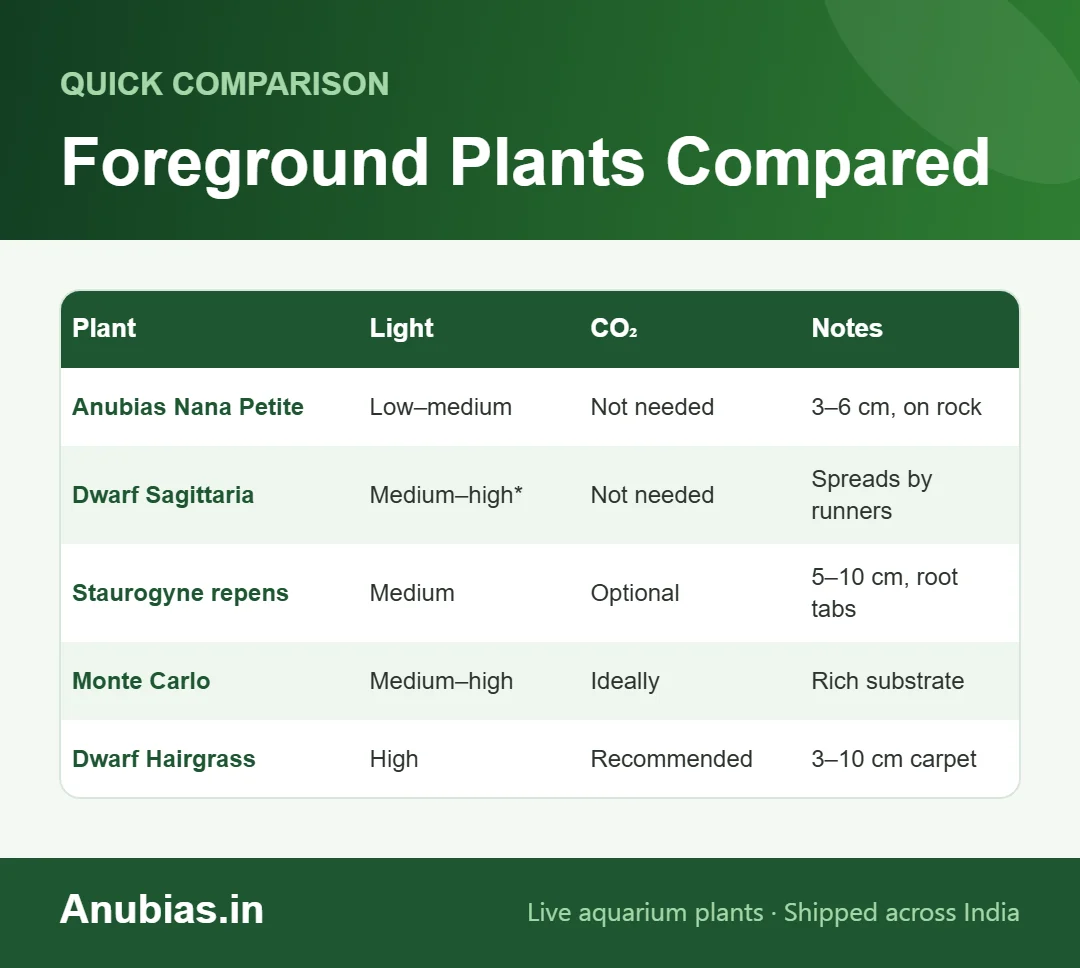 QUICK COMPARISON

Foreground Plants Compared

| Plant | Light | $CO_2$ | Notes |
|---|---|---|---|
| Anubias Nana Petite | Low–medium | Not needed | 3–6 cm, on rock |
| Dwarf Sagittaria | Medium–high* | Not needed | Spreads by runners |
| Staurogyne repens | Medium | Optional | 5–10 cm, root tabs |
| Monte Carlo | Medium–high | Ideally | Rich substrate |
| Dwarf Hairgrass | High | Recommended | 3–10 cm carpet |

Anubias.in

Live aquarium plants · Shipped across India